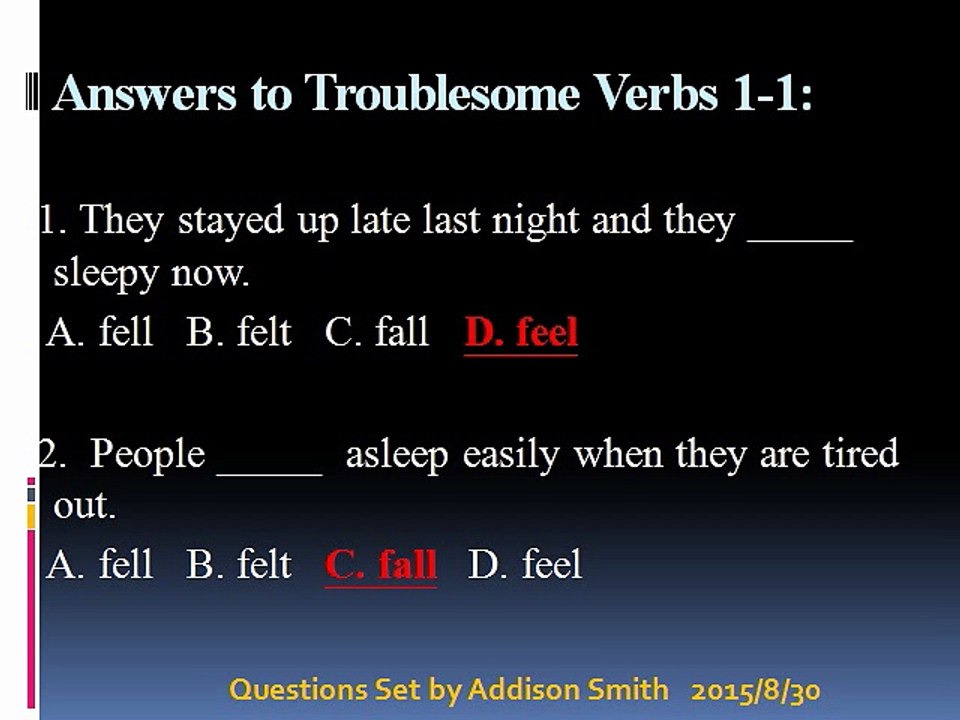 Answers to Troublesome Verbs 1-1:

1. They stayed up late last night and they ____ sleepy now.

A. fell B. felt C. fall D. feel

2. People ____ asleep easily when they are tired out.

A. fell B. felt C. fall D. feel

Questions Set by Addison Smith 2015/8/30